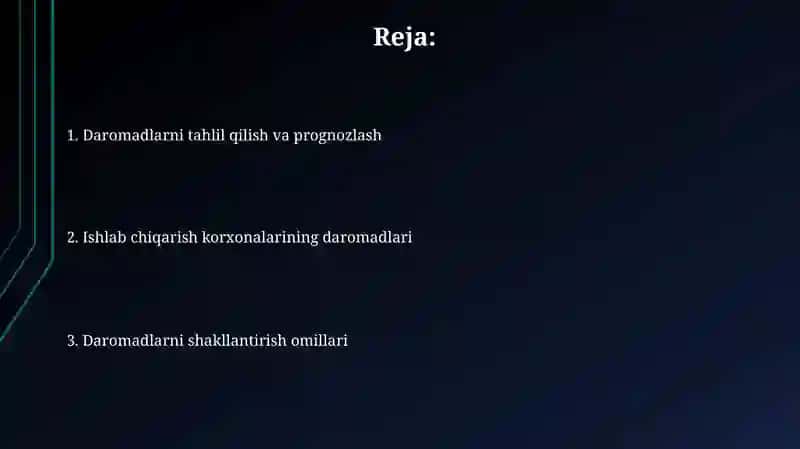 Reja:

1. Daromadlarni tahlil qilish va prognozlash

2. Ishlab chiqarish korxonalarining daromadlari

3. Daromadlarni shakllantirish omillari